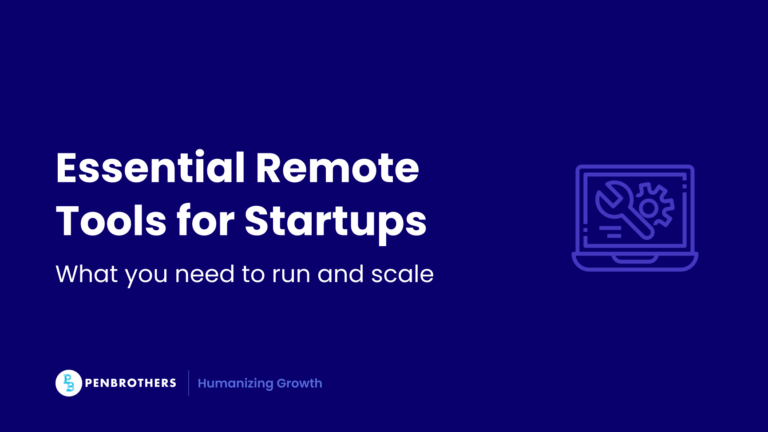 Essential Remote Tools for Startups

What you need to run and scale

PENBROTHERS

Humanizing Growth